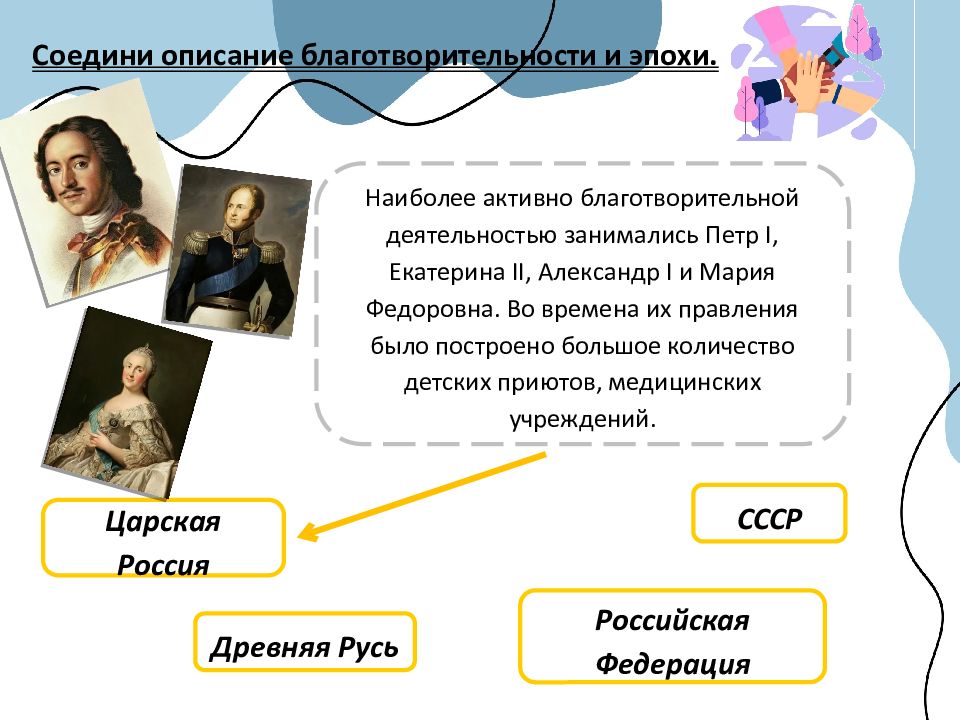 Соедини описание благотворительности и эпохи.

Наиболее активно благотворительной деятельностью занимались Петр I, Екатерина II, Александр I и Мария Федоровна. Во времена их правления было построено большое количество детских приютов, медицинских учреждений.

Царская Россия

СССР

Древняя Русь

Российская Федерация